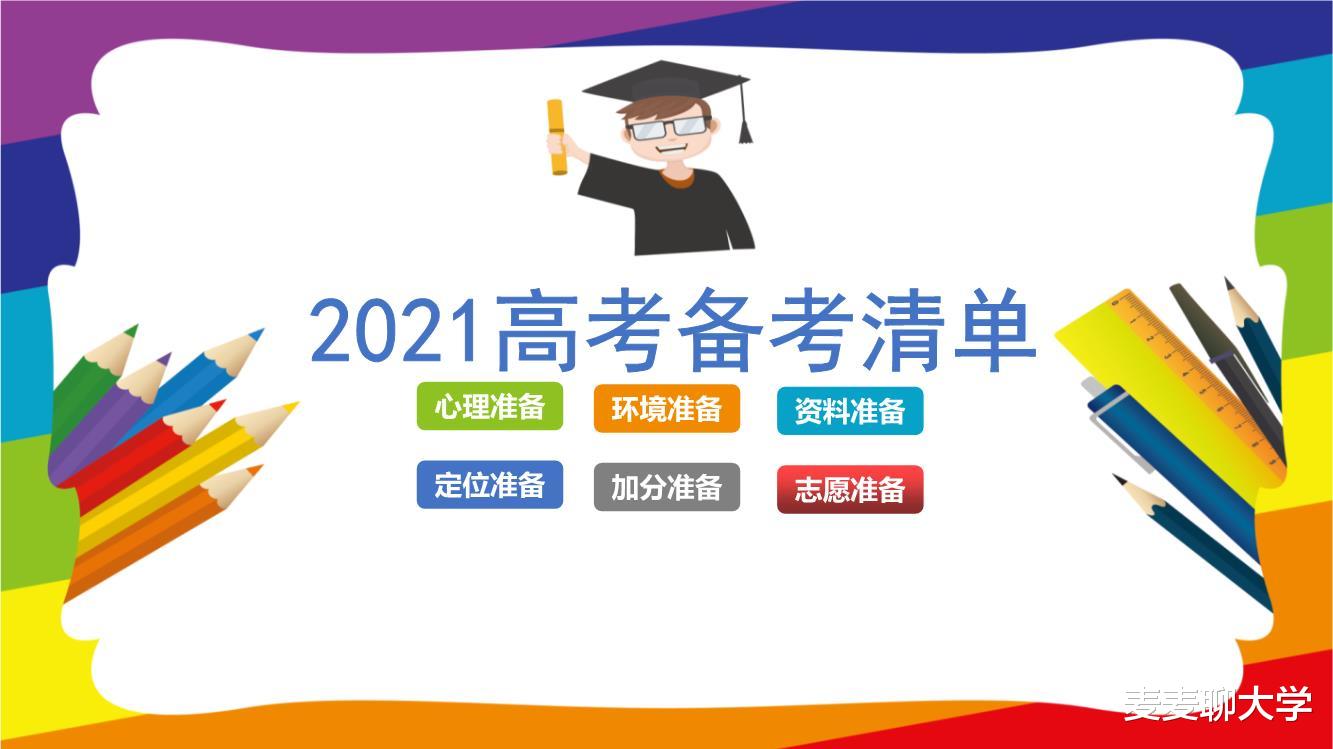 2021高考备考清单

心理准备 环境准备 资料准备

定位准备 加分准备 志愿准备

麦麦聊大学